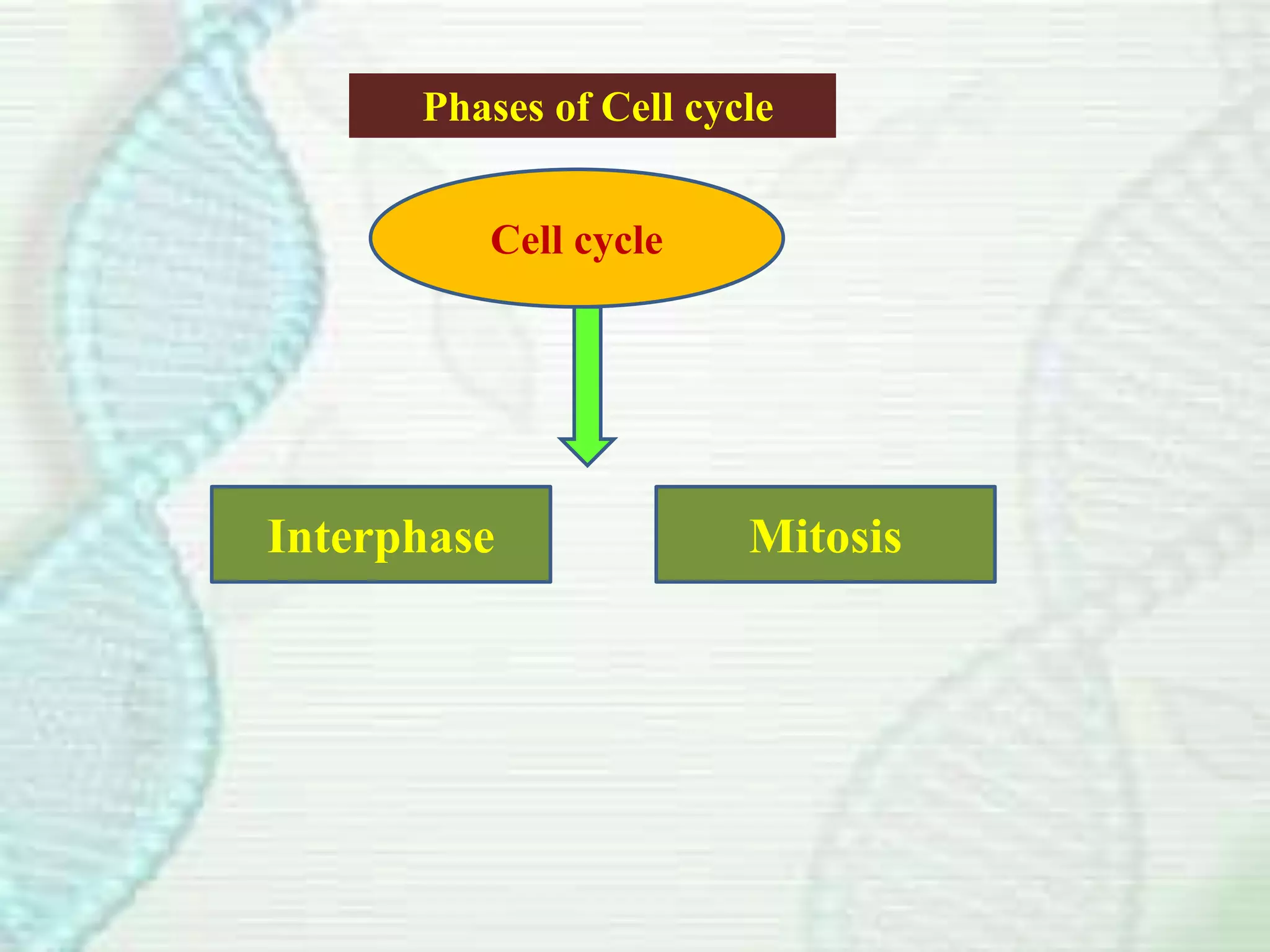 Phases of Cell cycle

Cell cycle

Interphase

Mitosis